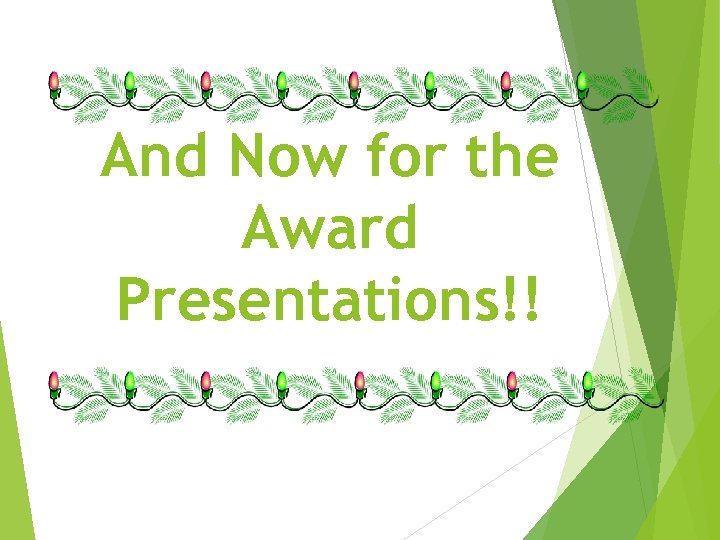 And Now for the Award Presentations!!